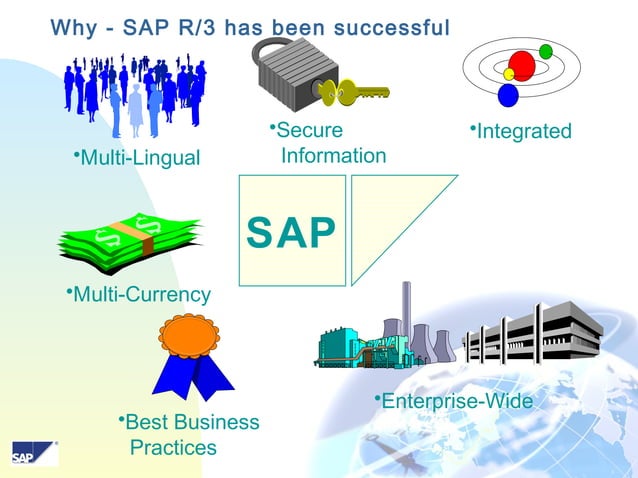 Why - SAP R/3 has been successful

•Multi-Lingual

•Secure Information

•Integrated

SAP

•Multi-Currency

•Best Business Practices

•Enterprise-Wide

SAP